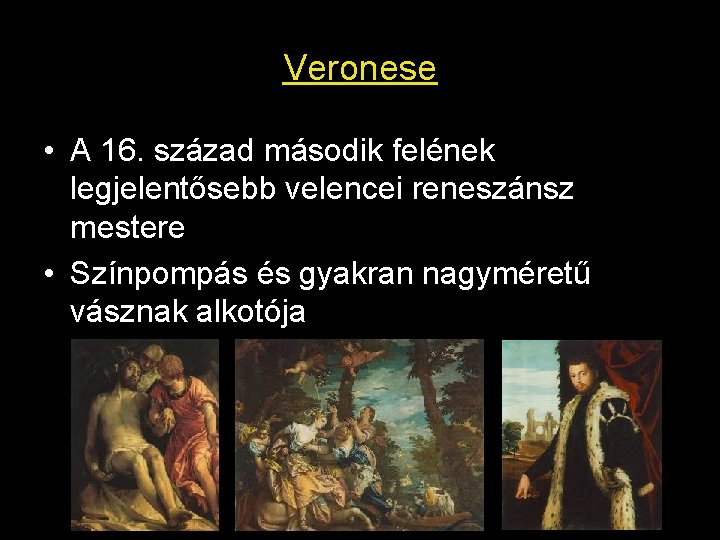 Veronese

• A 16. század második felének legjelentősebb velencei reneszánsz mestere
• Színpompás és gyakran nagyméretű vásznak alkotója